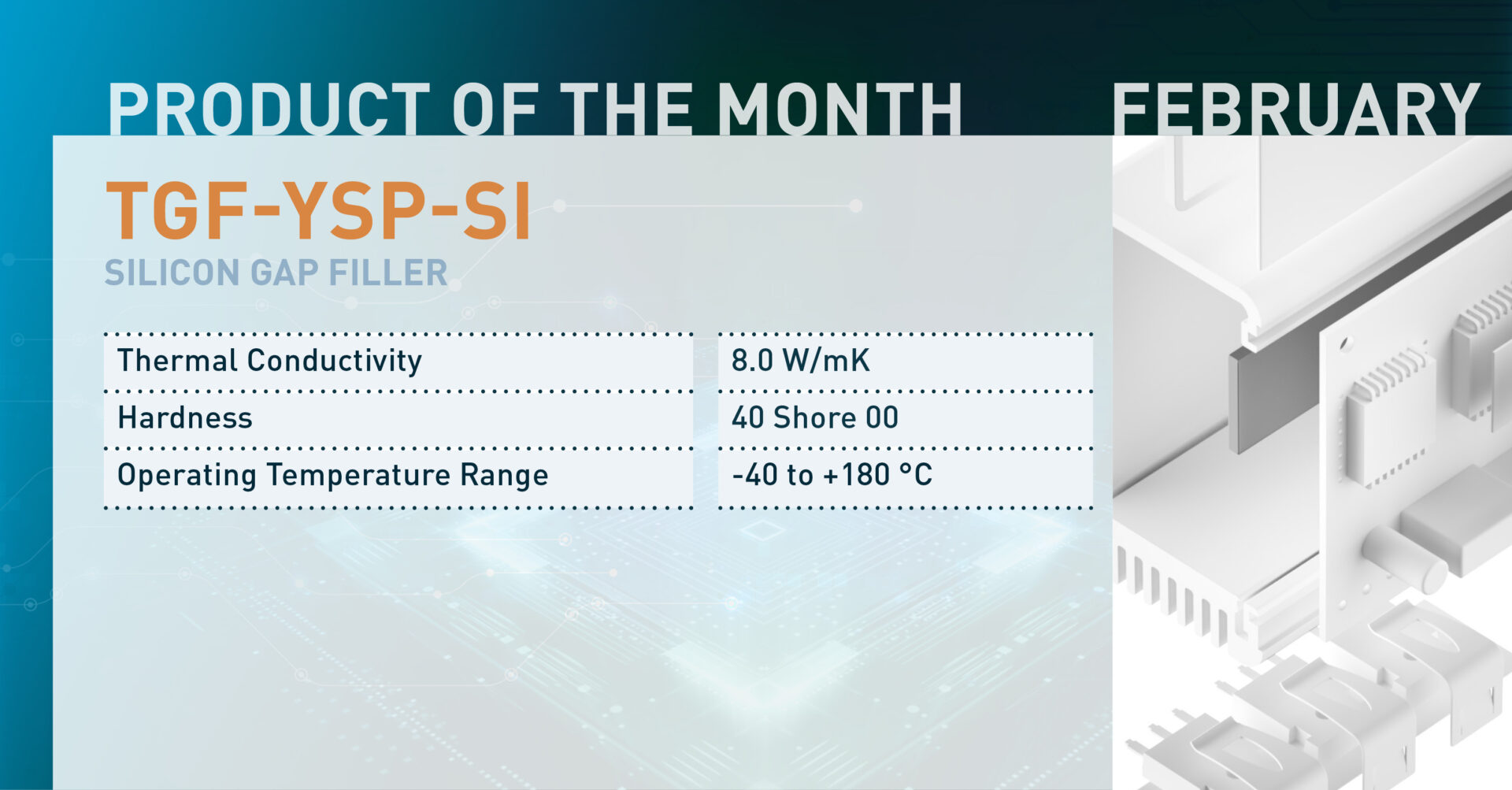 PRODUCT OF THE MONTH FEBRUARY

TGF-YSP-SI
SILICON GAP FILLER

| Thermal Conductivity | 8.0 W/mK |
|---|---|
| Hardness | 40 Shore 00 |
| Operating Temperature Range | -40 to +180 °C |